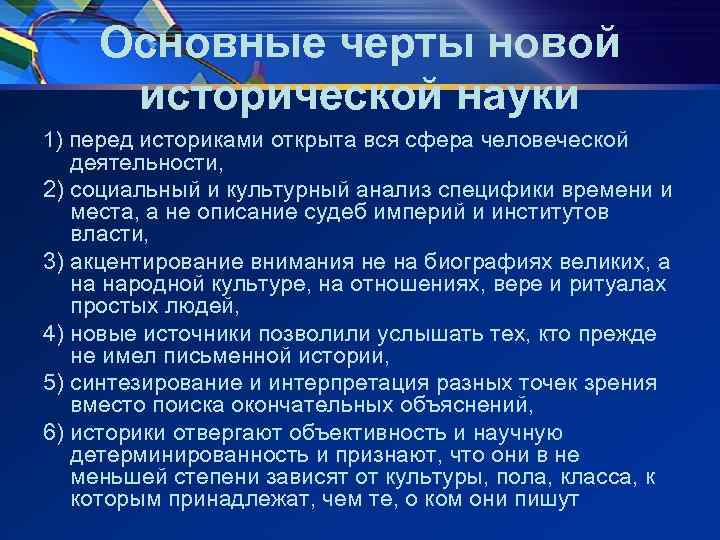 Основные черты новой исторической науки

1) перед историками открыта вся сфера человеческой деятельности,

2) социальный и культурный анализ специфики времени и места, а не описание судеб империй и институтов власти,

3) акцентирование внимания не на биографиях великих, а на народной культуре, на отношениях, вере и ритуалах простых людей,

4) новые источники позволили услышать тех, кто прежде не имел письменной истории,

5) синтезирование и интерпретация разных точек зрения вместо поиска окончательных объяснений,

6) историки отвергают объективность и научную детерминированность и признают, что они в не меньшей степени зависят от культуры, пола, класса, к которым принадлежат, чем те, о ком они пишут